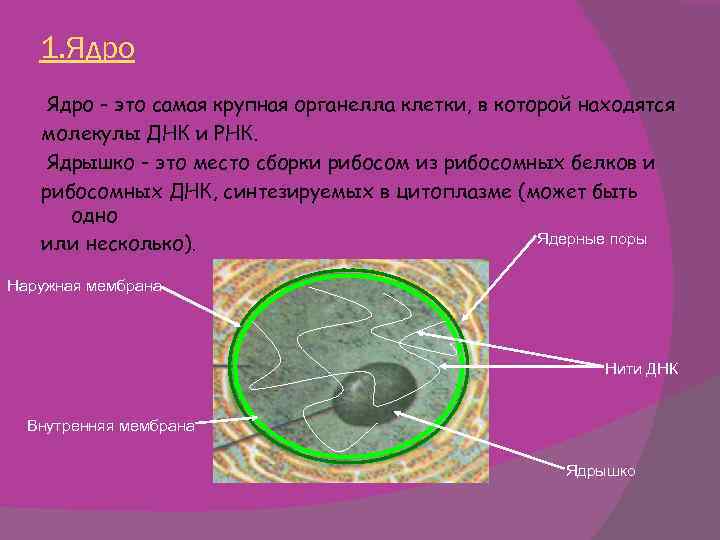 1.Ядро

Ядро – это самая крупная органелла клетки, в которой находятся молекулы ДНК и РНК.

Ядрышко – это место сборки рибосом из рибосомных белков и рибосомных ДНК, синтезируемых в цитоплазме (может быть одно или несколько).

Ядерные поры

Наружная мембрана

Нити ДНК

Внутренняя мембрана

Ядрышко